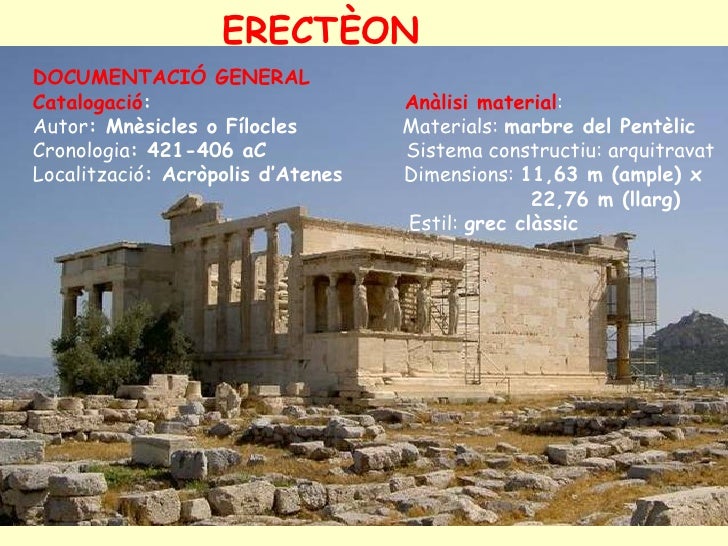 ERECTÈON

DOCUMENTACIÓ GENERAL
Catalogació:
Autor: Mnèsicles o Fílocles
Cronologia: 421-406 aC
Localització: Acròpolis d'Atenes

Anàlisi material:
Materials: marbre del Pentèlic
Sistema constructiu: arquitravat
Dimensions: 11,63 m (ample) x 22,76 m (llarg)
Estil: grec clàssic